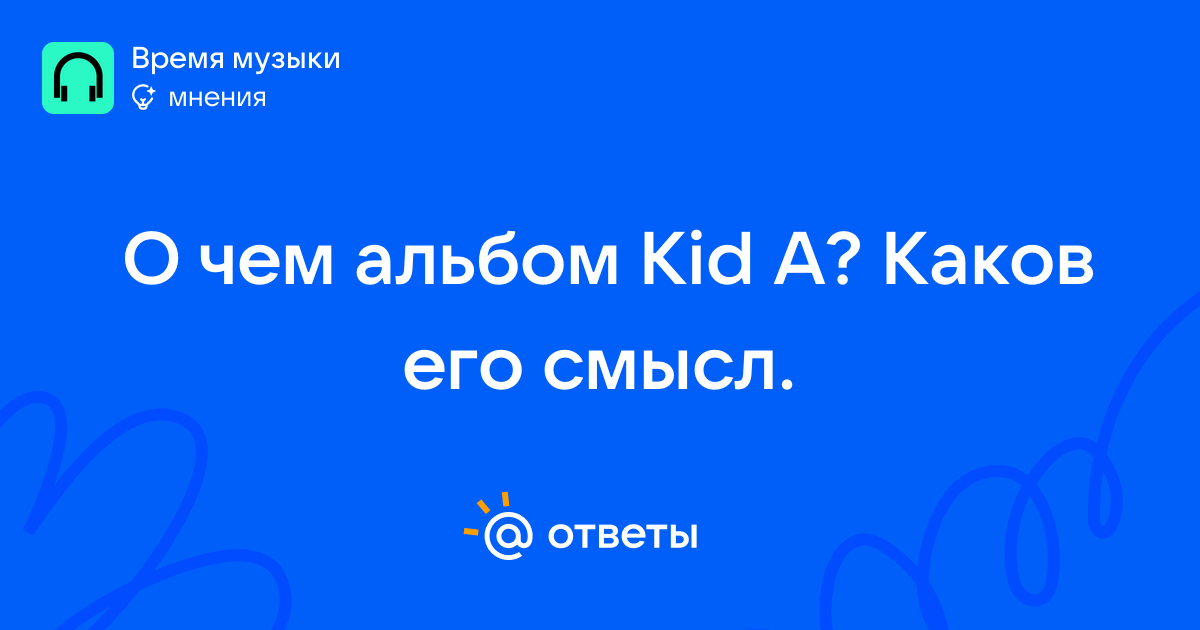 Время музыки
мнения

О чем альбом Kid A? Каков его смысл.

@ ответы